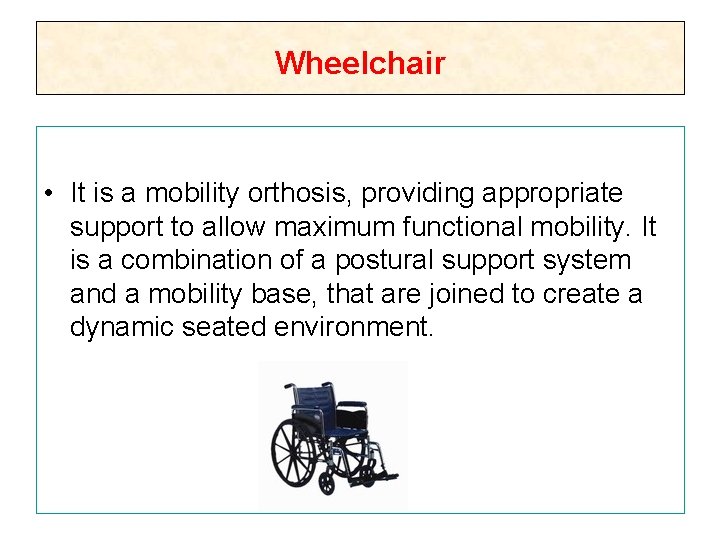 Wheelchair

• It is a mobility orthosis, providing appropriate support to allow maximum functional mobility. It is a combination of a postural support system and a mobility base, that are joined to create a dynamic seated environment.